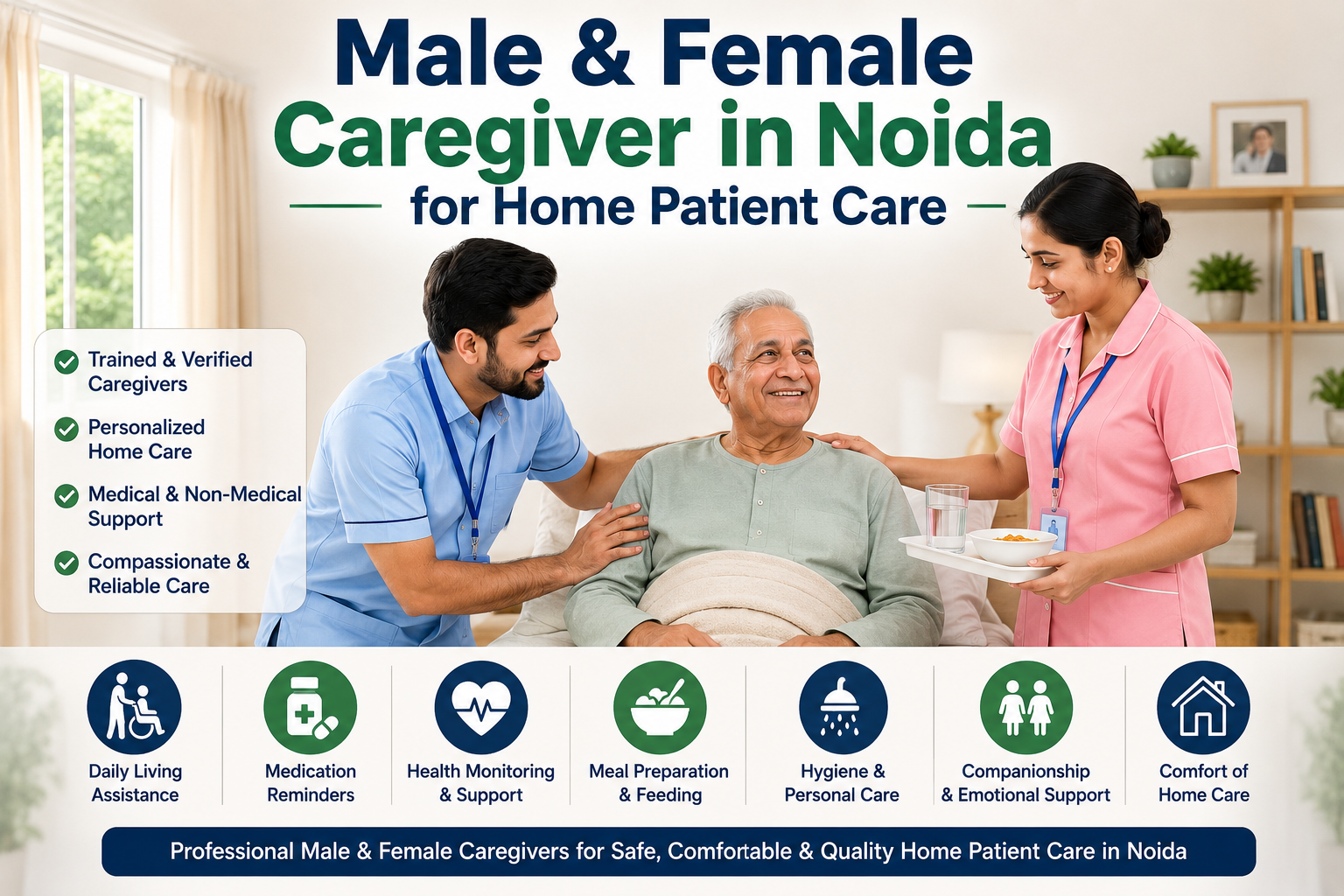 Male & Female
Caregiver in Noida
for Home Patient Care

Trained & Verified Caregivers

Personalized Home Care

Medical & Non-Medical Support

Compassionate & Reliable Care

Daily Living Assistance

Medication Reminders

Health Monitoring & Support

Meal Preparation & Feeding

Hygiene & Personal Care

Companionship & Emotional Support

Comfort of Home Care

Professional Male & Female Caregivers for Safe, Comfortable & Quality Home Patient Care in Noida